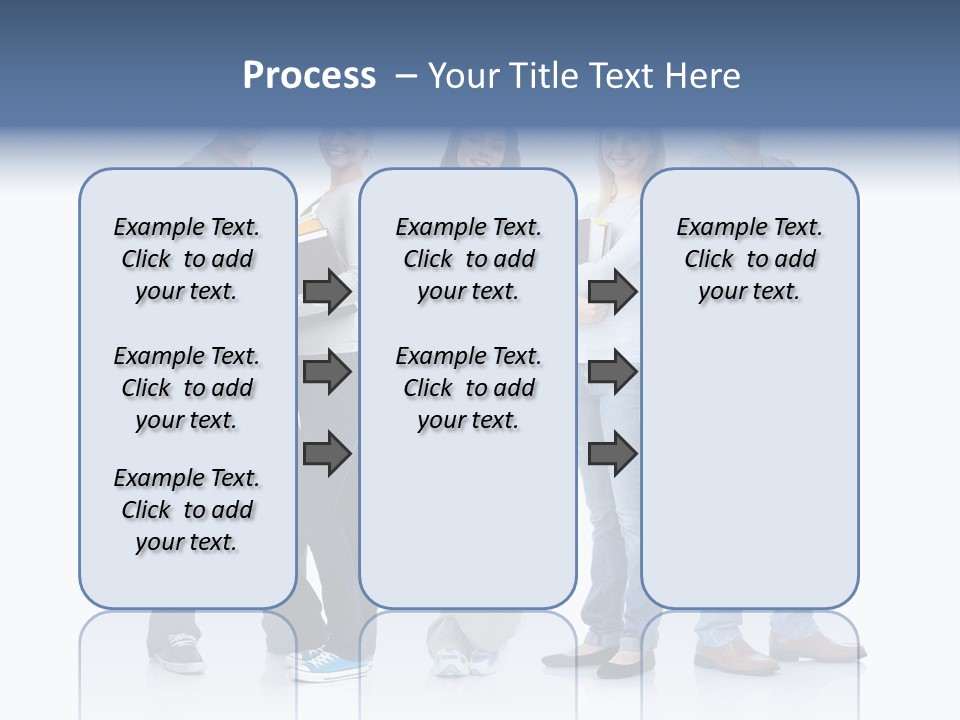 Process – Your Title Text Here

Example Text. Click to add your text.

Example Text. Click to add your text.

Example Text. Click to add your text.

Example Text. Click to add your text.

Example Text. Click to add your text.

Example Text. Click to add your text.